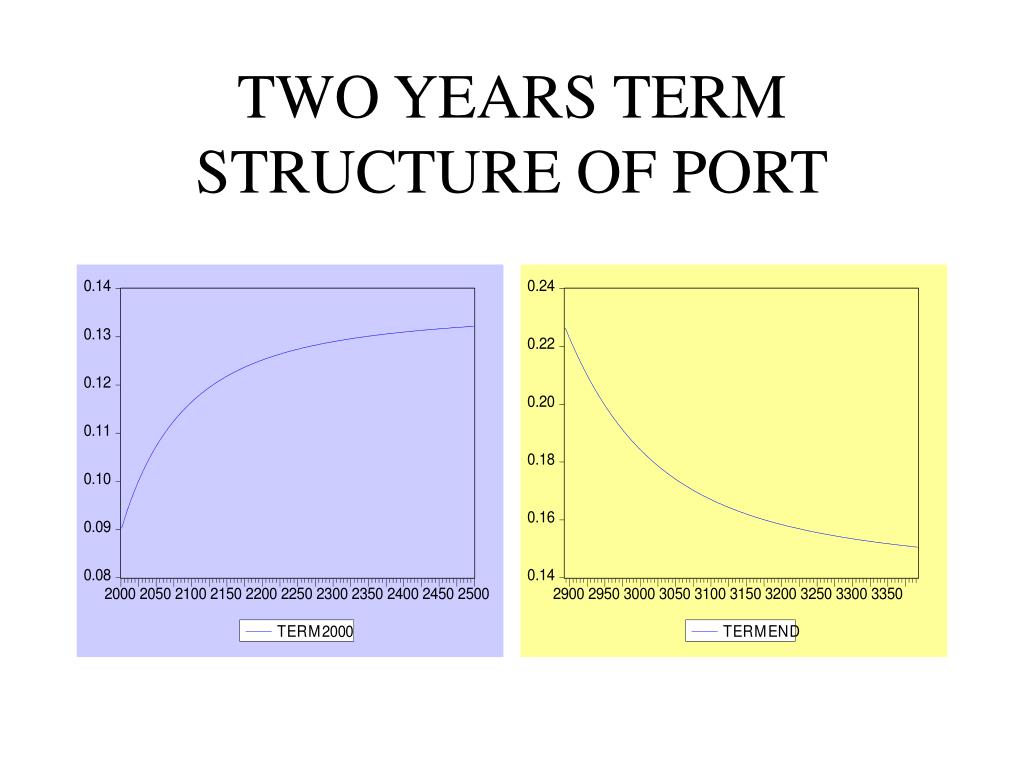 TWO YEARS TERM STRUCTURE OF PORT

0.14
0.13
0.12
0.11
0.10
0.09
0.08
2000 2050 2100 2150 2200 2250 2300 2350 2400 2450 2500
TERM2000

0.24
0.22
0.20
0.18
0.16
0.14
2900 2950 3000 3050 3100 3150 3200 3250 3300 3350
TERMEND